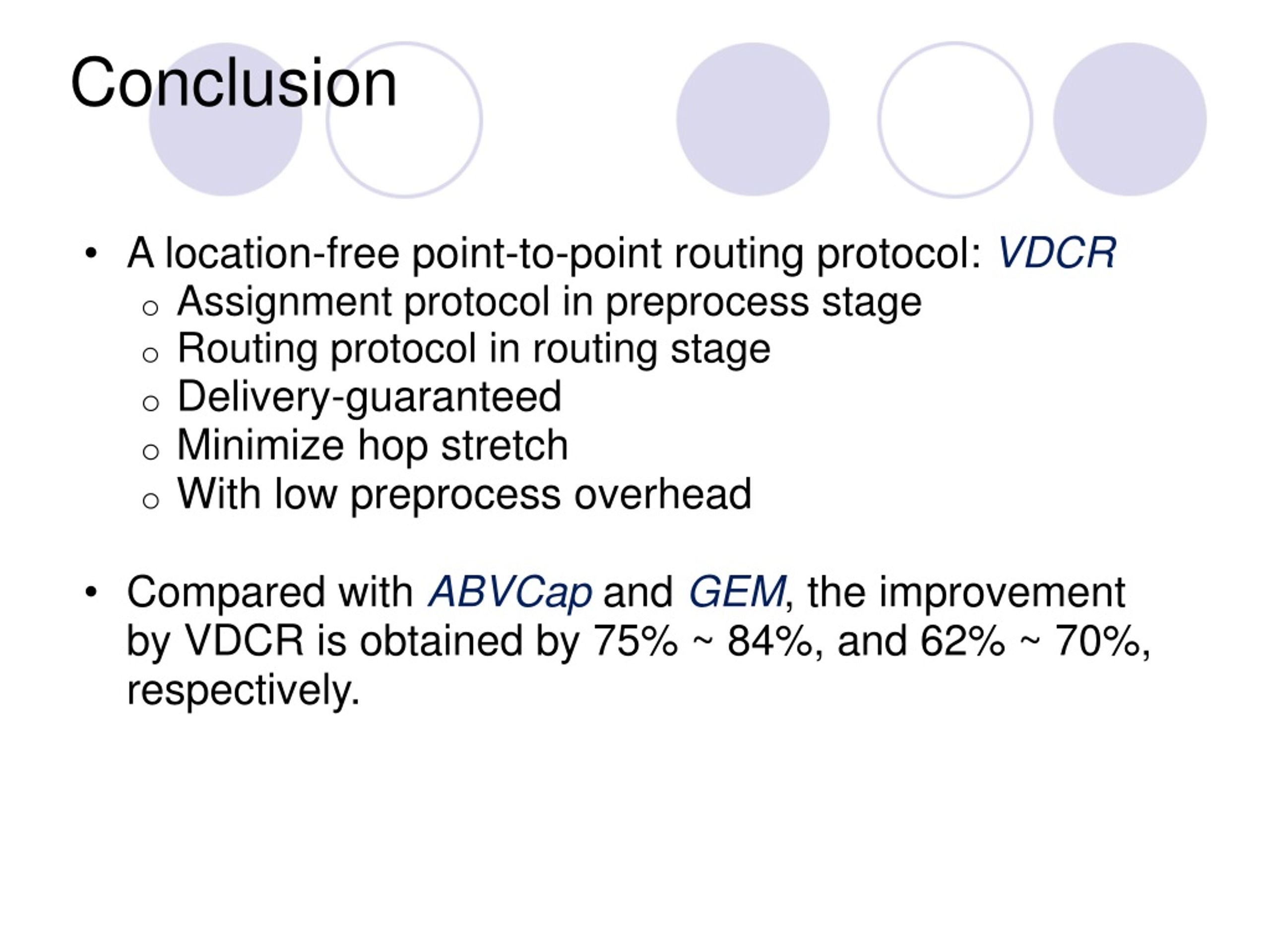 Conclusion

• A location-free point-to-point routing protocol: VDCR
  ○ Assignment protocol in preprocess stage
  ○ Routing protocol in routing stage
  ○ Delivery-guaranteed
  ○ Minimize hop stretch
  ○ With low preprocess overhead

• Compared with ABVCap and GEM, the improvement by VDCR is obtained by 75% ~ 84%, and 62% ~ 70%, respectively.